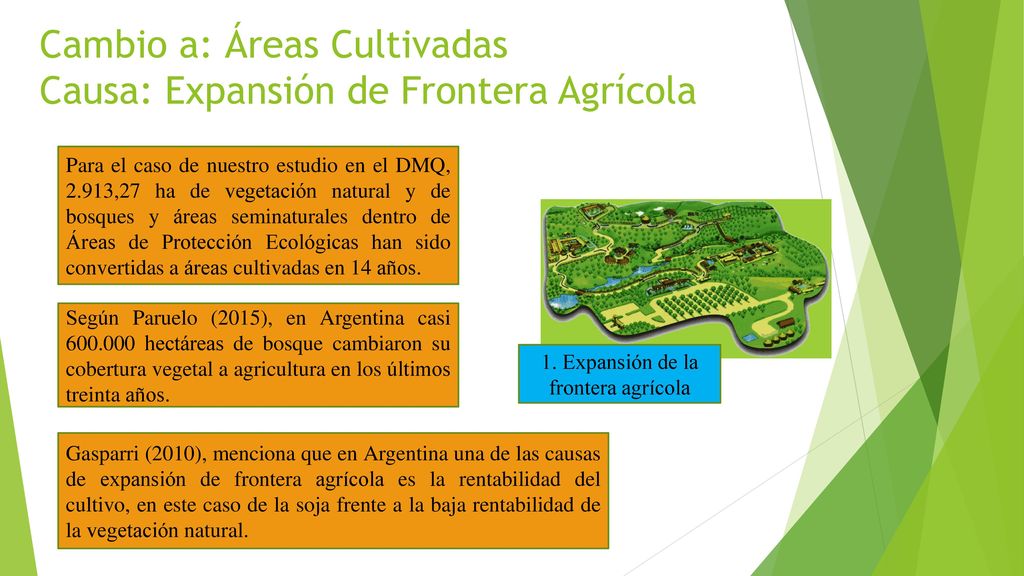 Cambio a: Áreas Cultivadas
Causa: Expansión de Frontera Agrícola

Para el caso de nuestro estudio en el DMQ, 2.913,27 ha de vegetación natural y de bosques y áreas seminaturales dentro de Áreas de Protección Ecológicas han sido convertidas a áreas cultivadas en 14 años.

Según Paruelo (2015), en Argentina casi 600.000 hectáreas de bosque cambiaron su cobertura vegetal a agricultura en los últimos treinta años.

1. Expansión de la frontera agrícola

Gasparri (2010), menciona que en Argentina una de las causas de expansión de frontera agrícola es la rentabilidad del cultivo, en este caso de la soja frente a la baja rentabilidad de la vegetación natural.